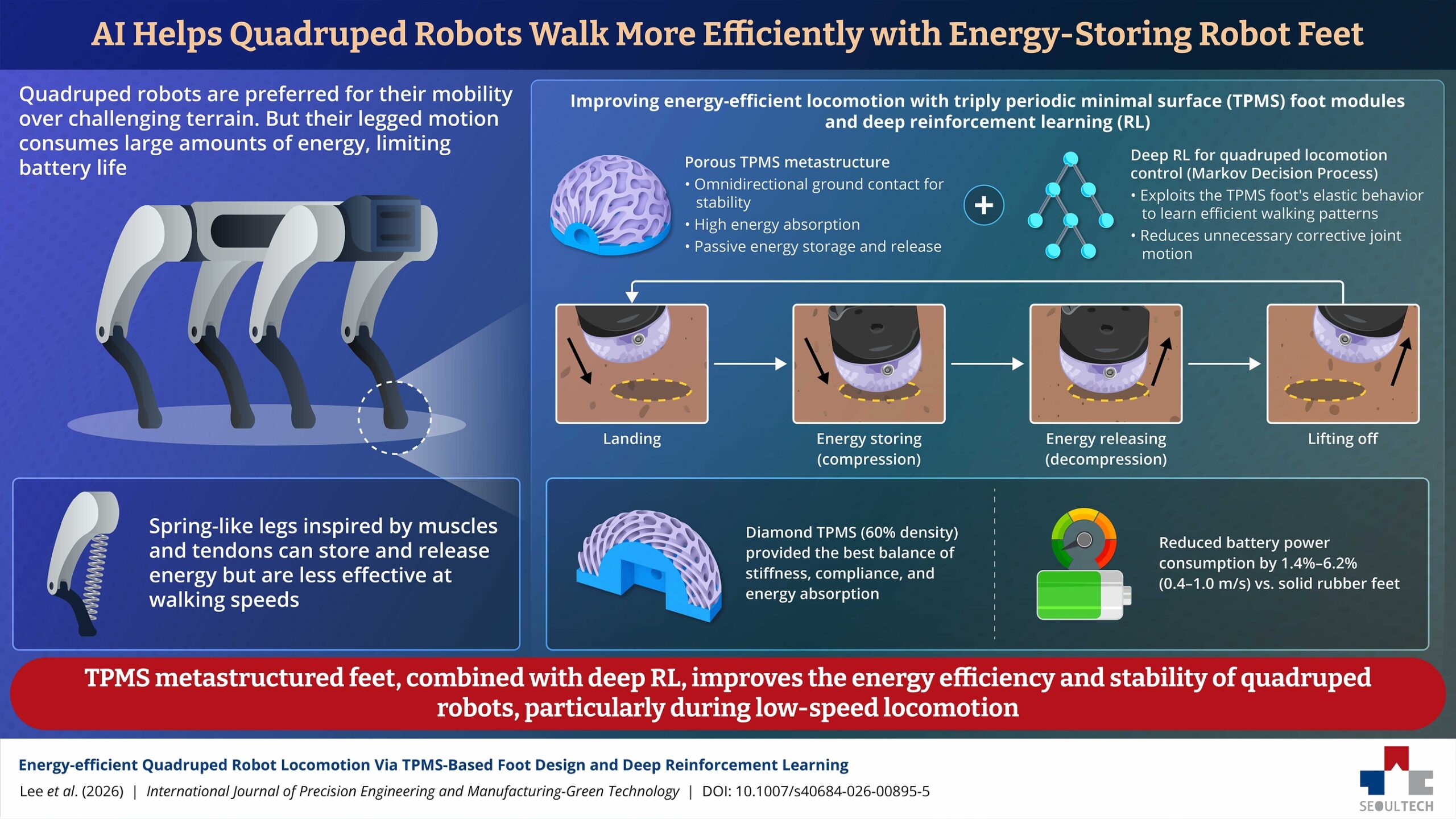 AI Helps Quadruped Robots Walk More Efficiently with Energy-Storing Robot Feet

Quadruped robots are preferred for their mobility over challenging terrain. But their legged motion consumes large amounts of energy, limiting battery life

Spring-like legs inspired by muscles and tendons can store and release energy but are less effective at walking speeds

Improving energy-efficient locomotion with triply periodic minimal surface (TPMS) foot modules and deep reinforcement learning (RL)

Porous TPMS metastructure
• Omnidirectional ground contact for stability
• High energy absorption
• Passive energy storage and release

+

Deep RL for quadruped locomotion control (Markov Decision Process)
• Exploits the TPMS foot's elastic behavior to learn efficient walking patterns
• Reduces unnecessary corrective joint motion

Landing

Energy storing (compression)

Energy releasing (decompression)

Lifting off

Diamond TPMS (60% density) provided the best balance of stiffness, compliance, and energy absorption

Reduced battery power consumption by 1.4%–6.2% (0.4–1.0 m/s) vs. solid rubber feet

TPMS metastructured feet, combined with deep RL, improves the energy efficiency and stability of quadruped robots, particularly during low-speed locomotion

Energy-efficient Quadruped Robot Locomotion Via TPMS-Based Foot Design and Deep Reinforcement Learning

Lee et al. (2026) | International Journal of Precision Engineering and Manufacturing-Green Technology | DOI: 10.1007/s40684-026-00895-5

SEOULTECH